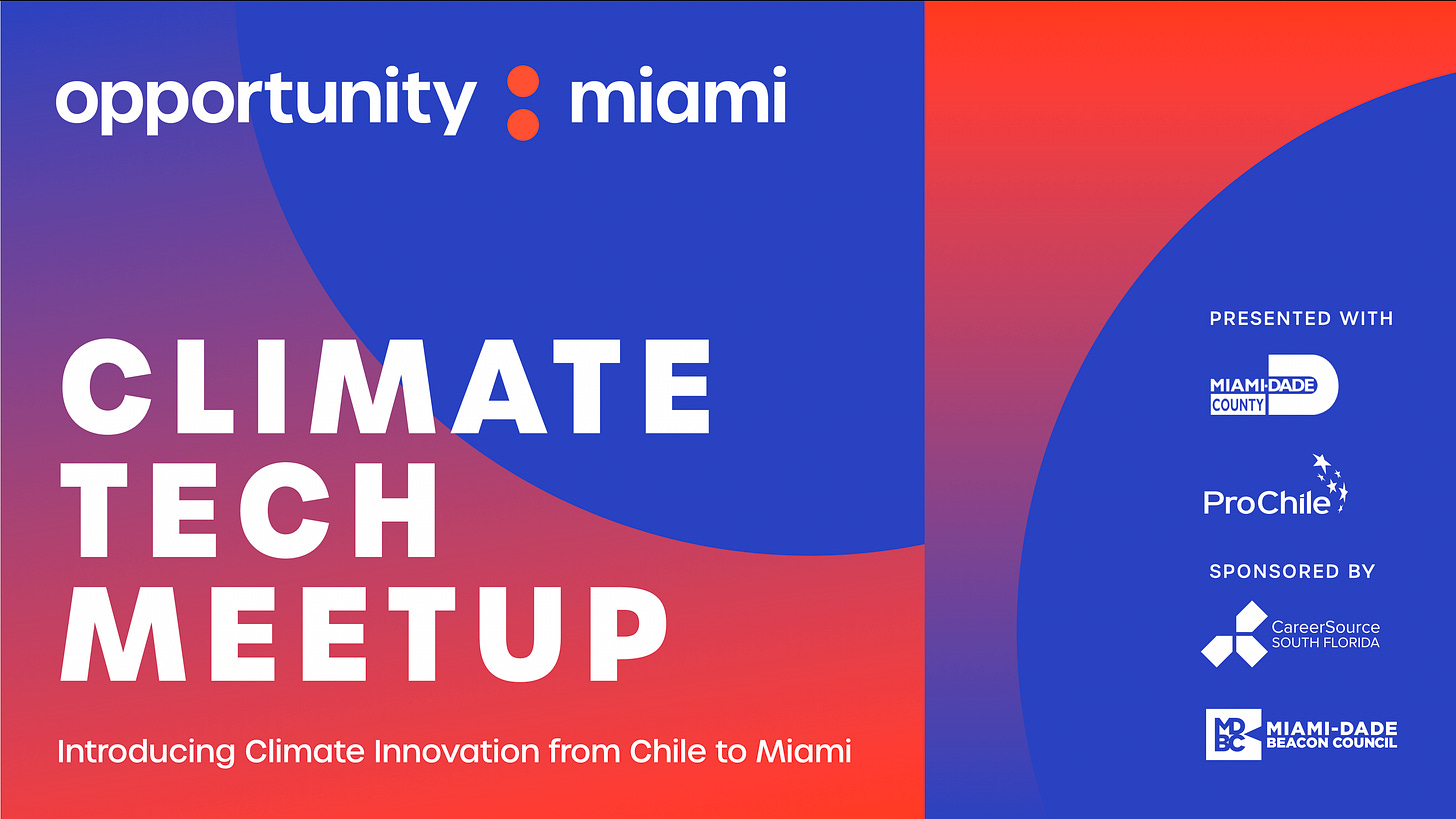 opportunity : miami

CLIMATE TECH MEETUP

Introducing Climate Innovation from Chile to Miami

PRESENTED WITH

MIAMI-DADE COUNTY

ProChile

SPONSORED BY

CareerSource SOUTH FLORIDA

MDBC MIAMI-DADE BEACON COUNCIL